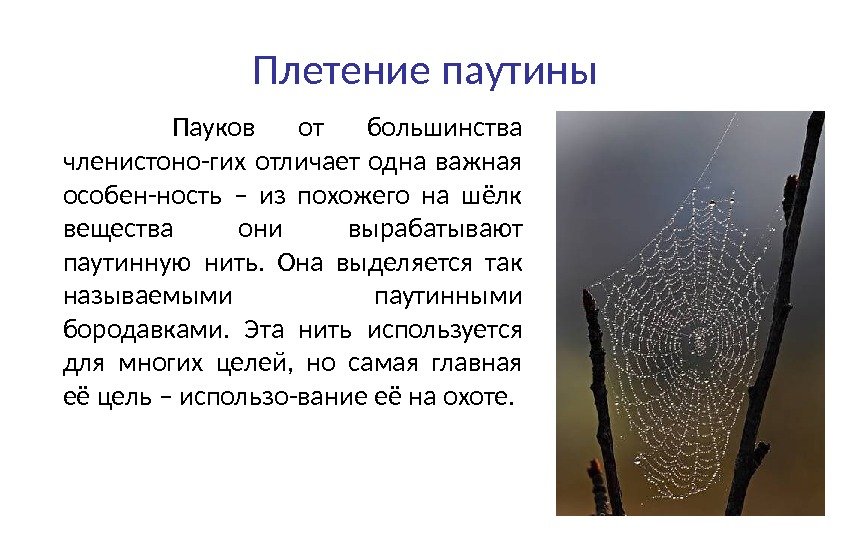 Плетение паутины

Пауков от большинства членистоно-гих отличает одна важная особен-ность – из похожего на шёлк вещества они вырабатывают паутинную нить. Она выделяется так называемыми паутинными бородавками. Эта нить используется для многих целей, но самая главная её цель – использо-вание её на охоте.